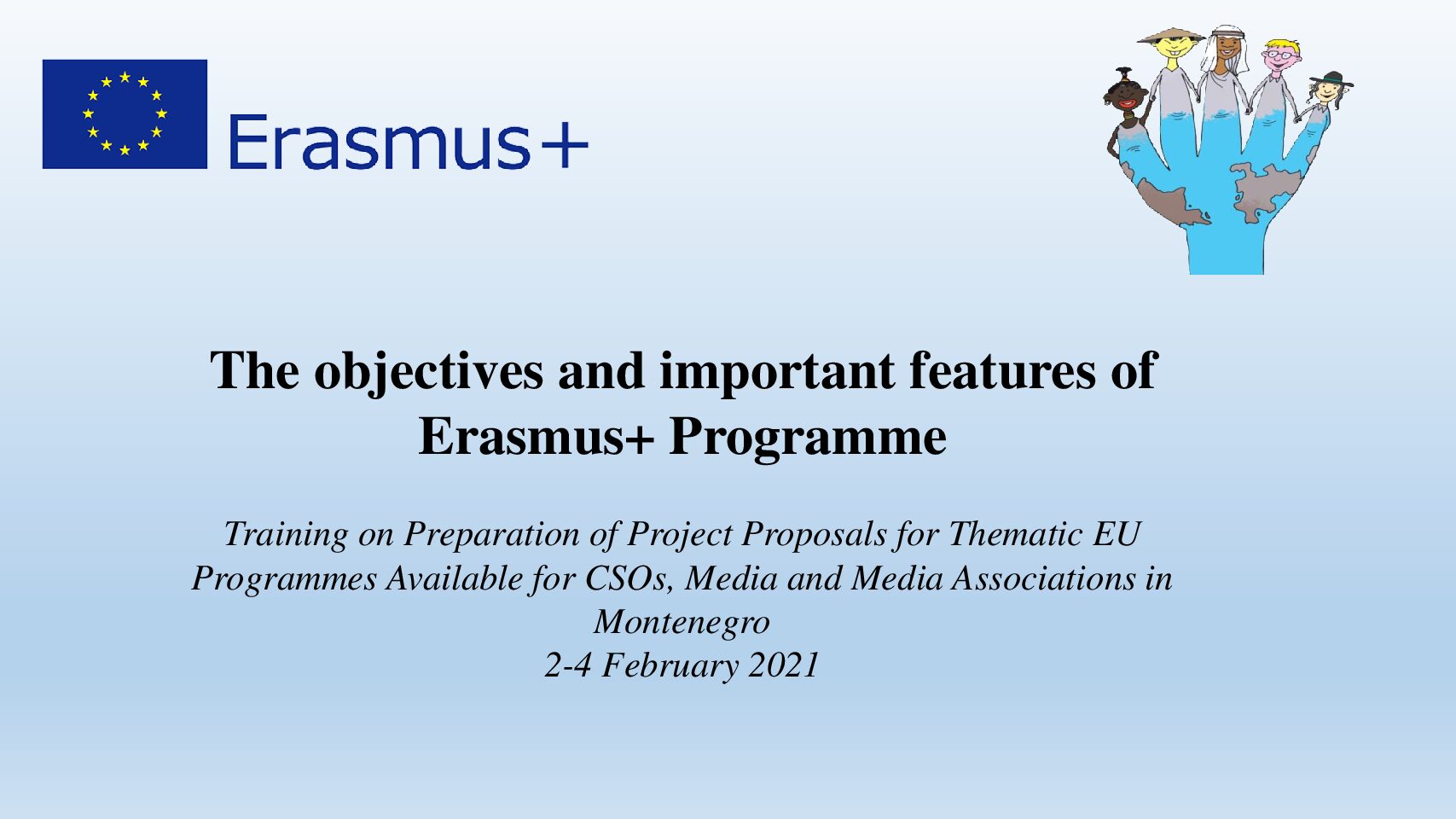 Erasmus+

The objectives and important features of Erasmus+ Programme

Training on Preparation of Project Proposals for Thematic EU Programmes Available for CSOs, Media and Media Associations in Montenegro
2-4 February 2021